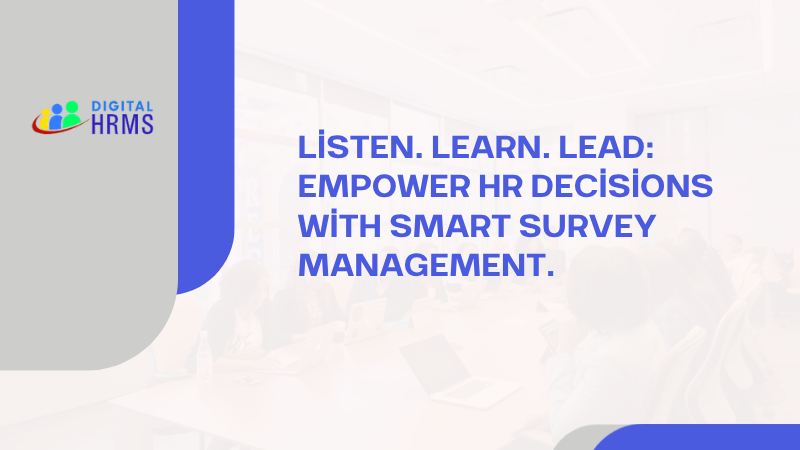 DIGITAL
HRMS

LİSTEN. LEARN. LEAD: EMPOWER HR DECİSİONS WİTH SMART SURVEY MANAGEMENT.